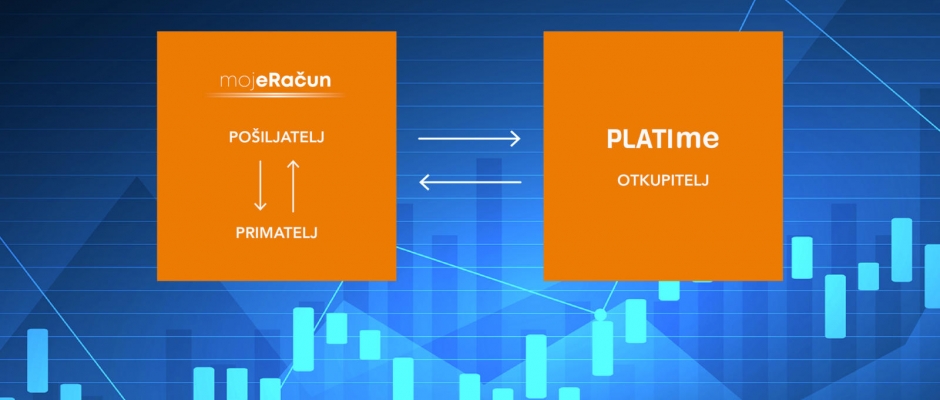 mojeRačun

POŠILJATELJ

PRIMATELJ

PLATIme

OTKUPITELJ